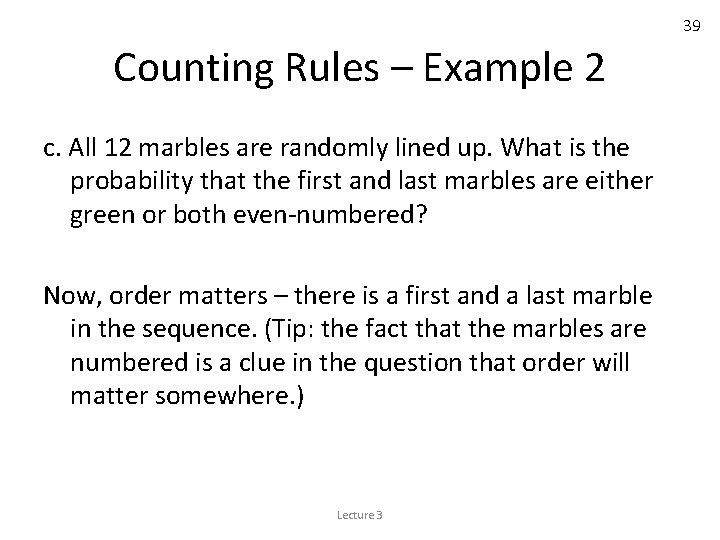 39

Counting Rules – Example 2

c. All 12 marbles are randomly lined up. What is the probability that the first and last marbles are either green or both even-numbered?

Now, order matters – there is a first and a last marble in the sequence. (Tip: the fact that the marbles are numbered is a clue in the question that order will matter somewhere.)

Lecture 3